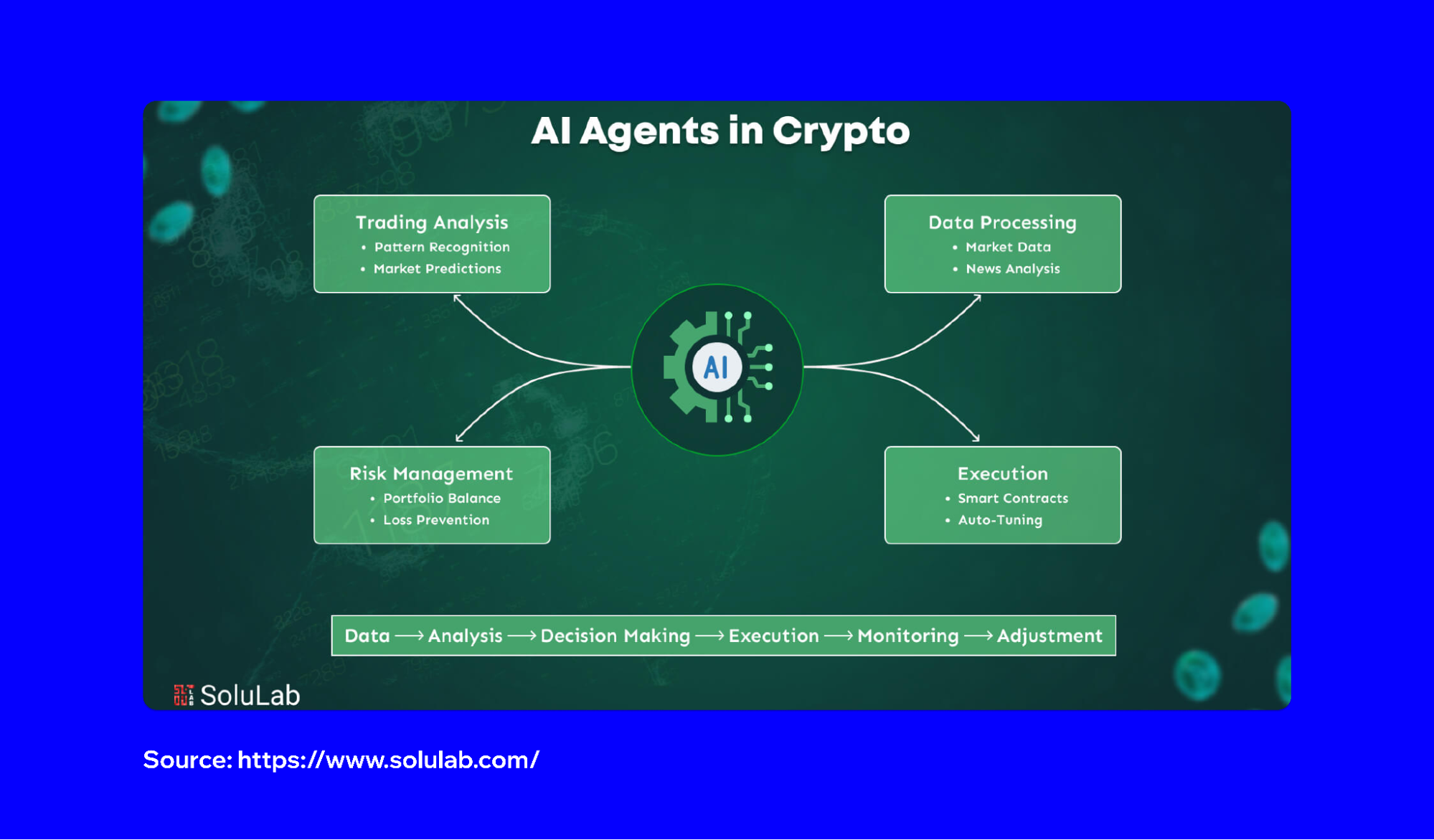 AI Agents in Crypto

Trading Analysis
• Pattern Recognition
• Market Predictions

Data Processing
• Market Data
• News Analysis

AI

Risk Management
• Portfolio Balance
• Loss Prevention

Execution
• Smart Contracts
• Auto-Tuning

Data ⟶ Analysis ⟶ Decision Making ⟶ Execution ⟶ Monitoring ⟶ Adjustment

SoluLab

Source: https://www.solulab.com/